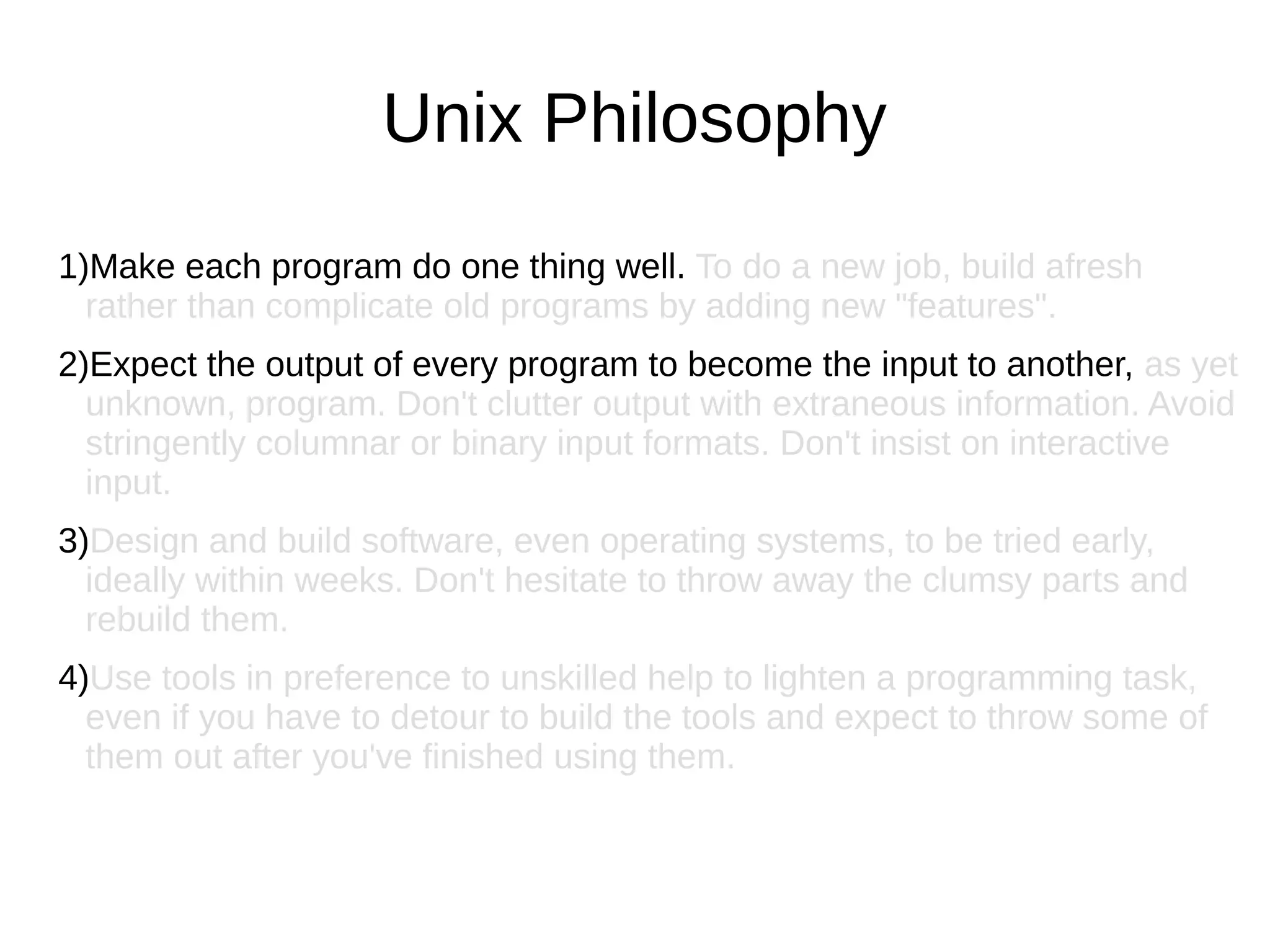 Unix Philosophy

1)Make each program do one thing well. To do a new job, build afresh rather than complicate old programs by adding new "features".

2)Expect the output of every program to become the input to another, as yet unknown, program. Don't clutter output with extraneous information. Avoid stringently columnar or binary input formats. Don't insist on interactive input.

3)Design and build software, even operating systems, to be tried early, ideally within weeks. Don't hesitate to throw away the clumsy parts and rebuild them.

4)Use tools in preference to unskilled help to lighten a programming task, even if you have to detour to build the tools and expect to throw some of them out after you've finished using them.